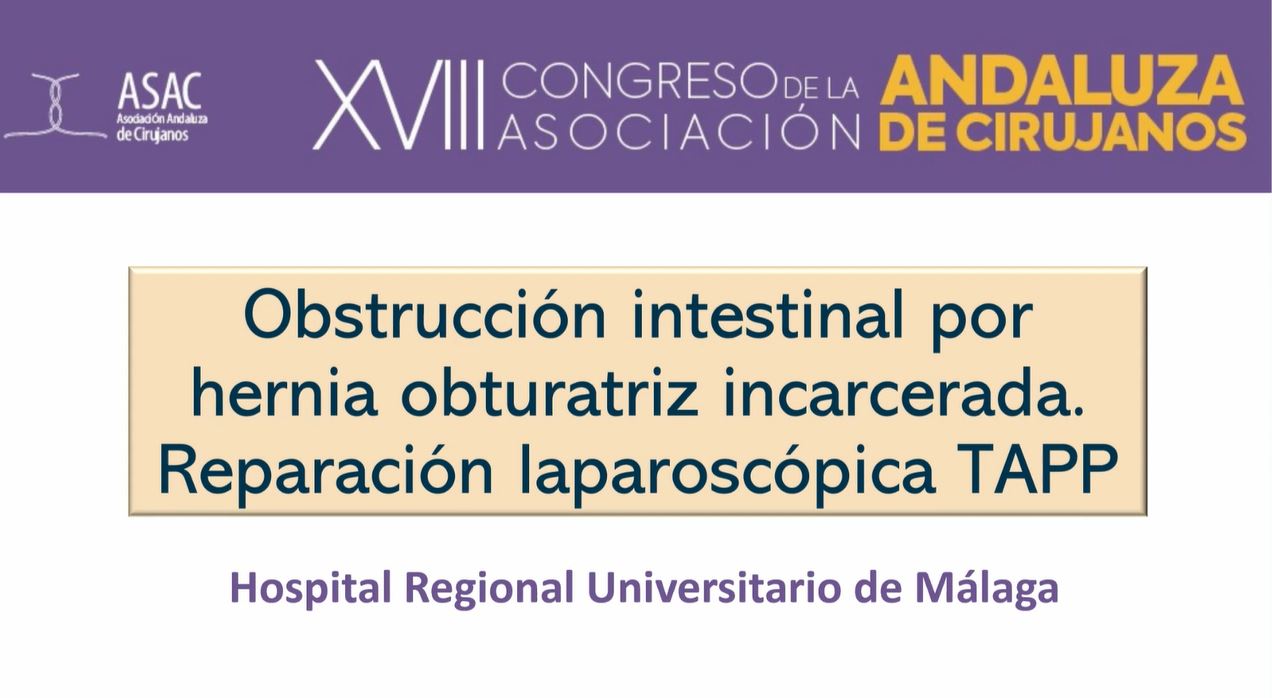 ASAC
Asociación Andaluza de Cirujanos

XVIII CONGRESO DE LA ASOCIACIÓN ANDALUZA DE CIRUJANOS

Obstrucción intestinal por hernia obturatriz incarcerada. Reparación laparoscópica TAPP

Hospital Regional Universitario de Málaga